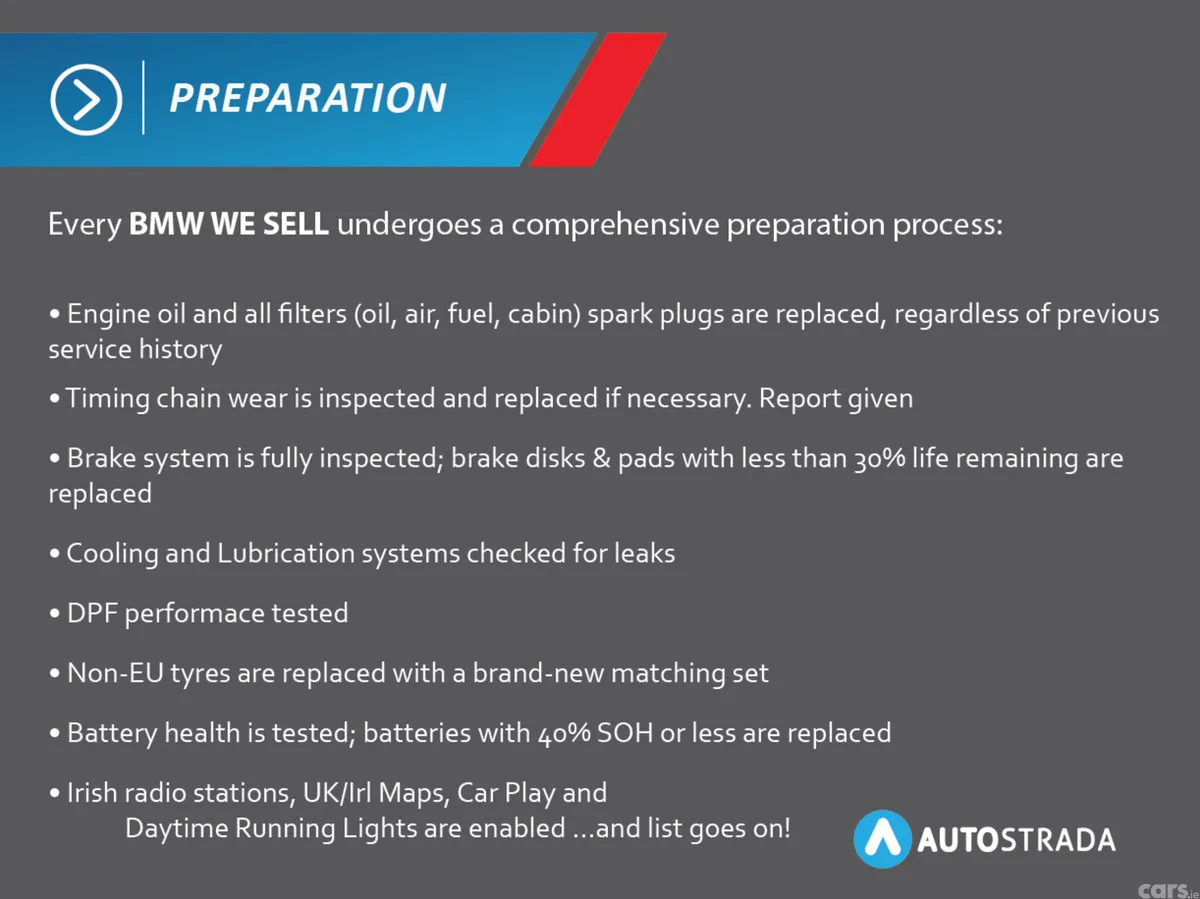 PREPARATION

Every BMW WE SELL undergoes a comprehensive preparation process:

• Engine oil and all filters (oil, air, fuel, cabin) spark plugs are replaced, regardless of previous service history

• Timing chain wear is inspected and replaced if necessary. Report given

• Brake system is fully inspected; brake disks & pads with less than 30% life remaining are replaced

• Cooling and Lubrication systems checked for leaks

• DPF performace tested

• Non-EU tyres are replaced with a brand-new matching set

• Battery health is tested; batteries with 40% SOH or less are replaced

• Irish radio stations, UK/Irl Maps, Car Play and Daytime Running Lights are enabled ...and list goes on!

AUTOSTRADA

cars.ie